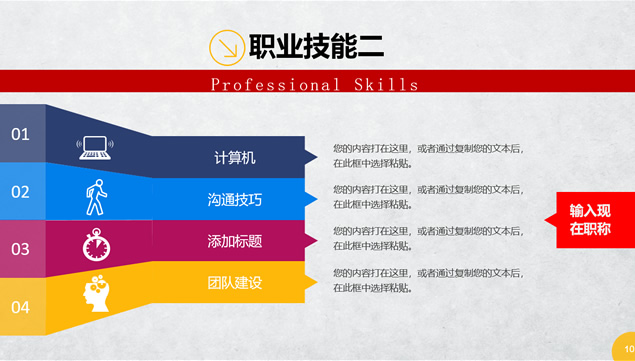 职业技能二

Professional Skills

01

计算机

您的内容打在这里，或者通过复制您的文本后，在此框中选择粘贴。

02

沟通技巧

您的内容打在这里，或者通过复制您的文本后，在此框中选择粘贴。

03

添加标题

您的内容打在这里，或者通过复制您的文本后，在此框中选择粘贴。

04

团队建设

您的内容打在这里，或者通过复制您的文本后，在此框中选择粘贴。

输入现在职称

10